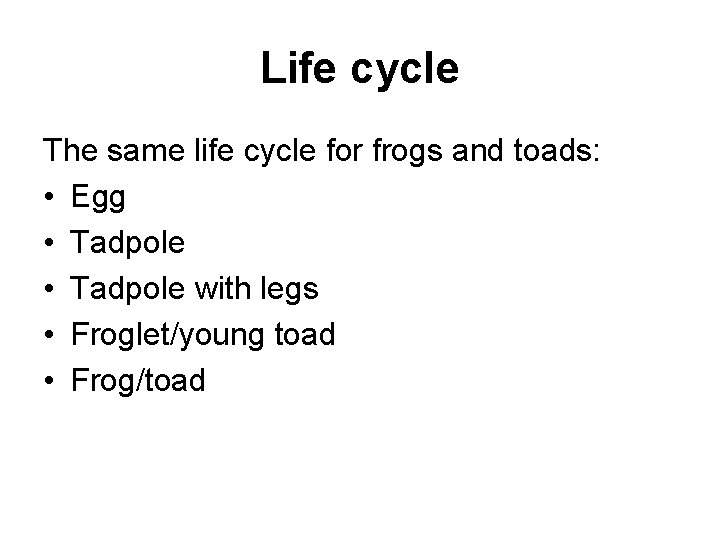 Life cycle

The same life cycle for frogs and toads:
• Egg
• Tadpole
• Tadpole with legs
• Froglet/young toad
• Frog/toad